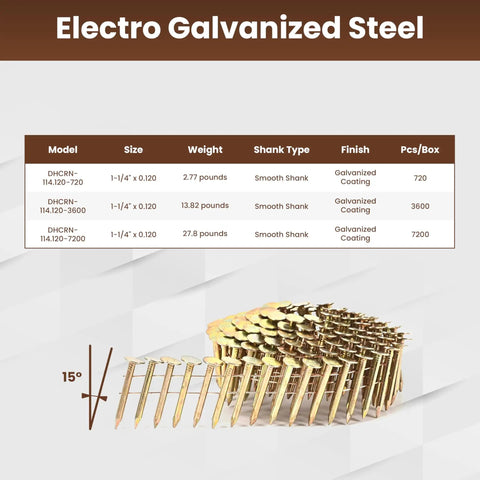 Electro Galvanized Steel

| Model | Size | Weight | Shank Type | Finish | Pcs/Box |
|---|---|---|---|---|---|
| DHCRN-114.120-720 | 1-1/4" x 0.120 | 2.77 pounds | Smooth Shank | Galvanized Coating | 720 |
| DHCRN-114.120-3600 | 1-1/4" x 0.120 | 13.82 pounds | Smooth Shank | Galvanized Coating | 3600 |
| DHCRN-114.120-7200 | 1-1/4" x 0.120 | 27.8 pounds | Smooth Shank | Galvanized Coating | 7200 |

15°